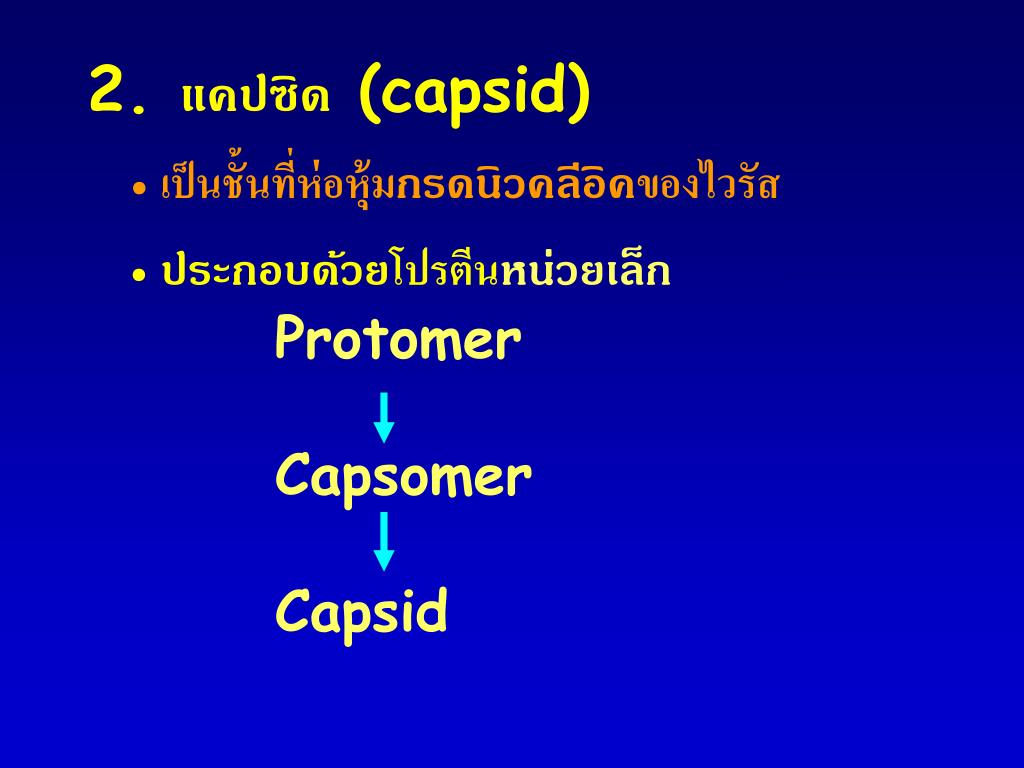 2. แคปซิด (capsid)

• เป็นชั้นที่ห่อหุ้มกรดนิวคลีอิคของไวรัส

• ประกอบด้วยโปรตีนหน่วยเล็ก

Protomer

Capsomer

Capsid